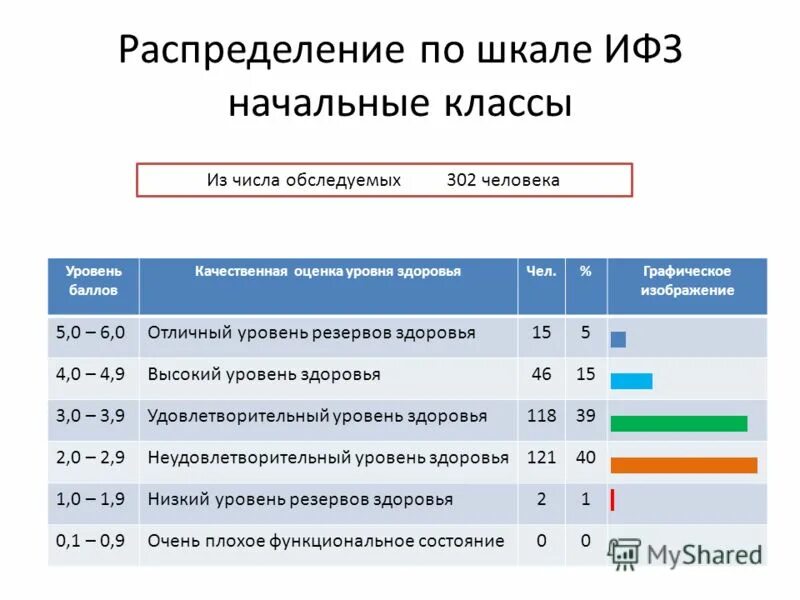 Распределение по шкале ИФЗ начальные классы

Из числа обследуемых 302 человека

| Уровень баллов | Качественная оценка уровня здоровья | Чел. | % | Графическое изображение |
|---|---|---|---|---|
| 5,0 – 6,0 | Отличный уровень резервов здоровья | 15 | 5 | |
| 4,0 – 4,9 | Высокий уровень здоровья | 46 | 15 | |
| 3,0 – 3,9 | Удовлетворительный уровень здоровья | 118 | 39 | |
| 2,0 – 2,9 | Неудовлетворительный уровень здоровья | 121 | 40 | |
| 1,0 – 1,9 | Низкий уровень резервов здоровья | 2 | 1 | |
| 0,1 – 0,9 | Очень плохое функциональное состояние | 0 | 0 | |

MyShared